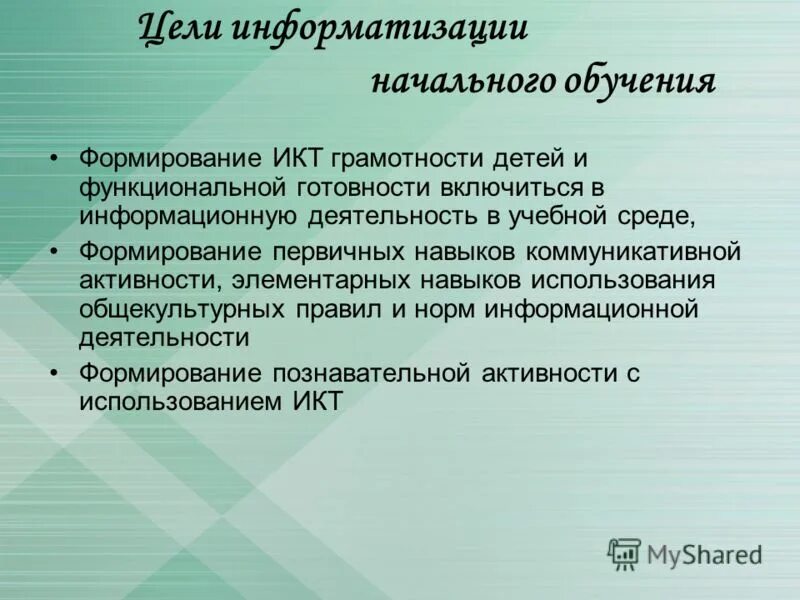 Цели информатизации начального обучения

• Формирование ИКТ грамотности детей и функциональной готовности включиться в информационную деятельность в учебной среде,
• Формирование первичных навыков коммуникативной активности, элементарных навыков использования общекультурных правил и норм информационной деятельности
• Формирование познавательной активности с использованием ИКТ

MyShared